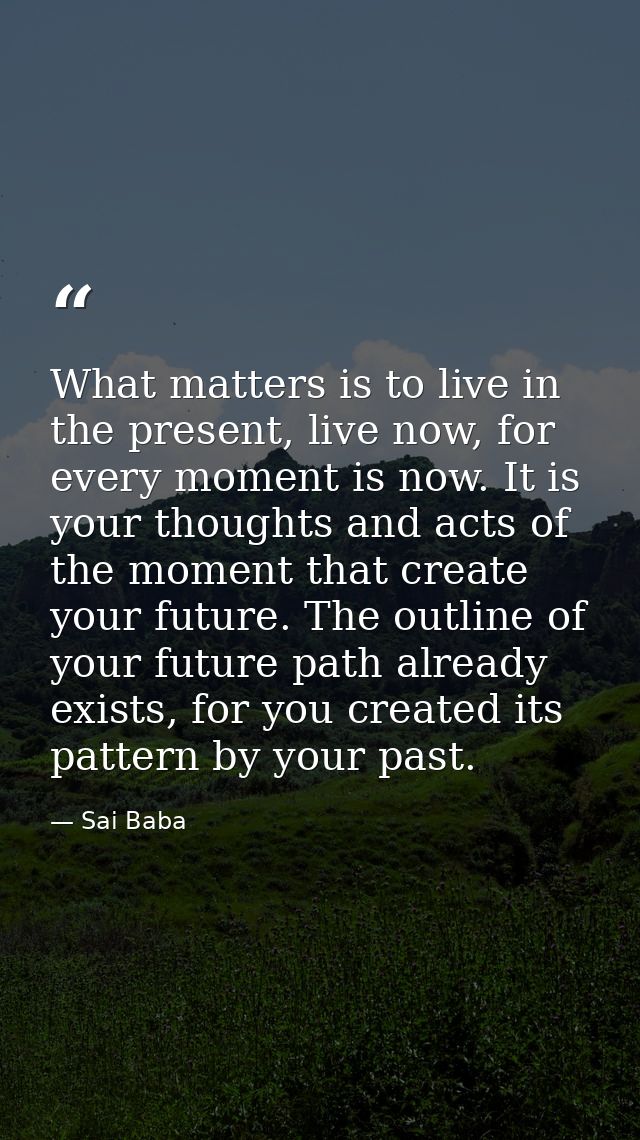 “

What matters is to live in the present, live now, for every moment is now. It is your thoughts and acts of the moment that create your future. The outline of your future path already exists, for you created its pattern by your past.

— Sai Baba